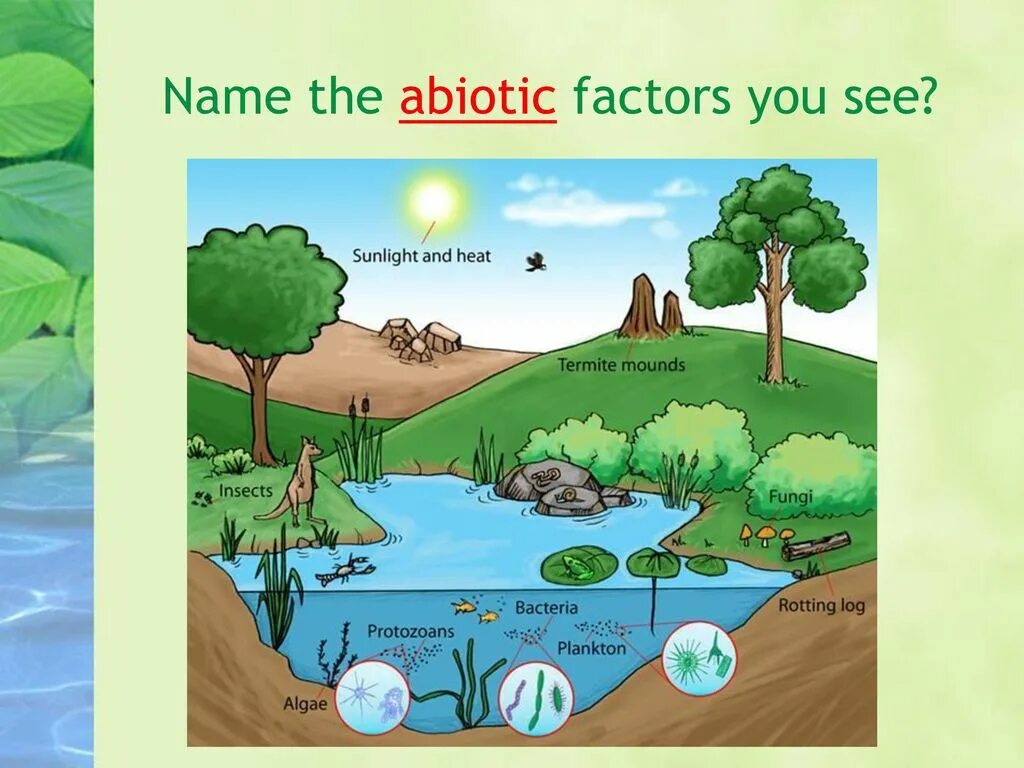 Name the abiotic factors you see?

Sunlight and heat

Termite mounds

Insects

Fungi

Rotting log

Bacteria

Protozoans

Plankton

Algae